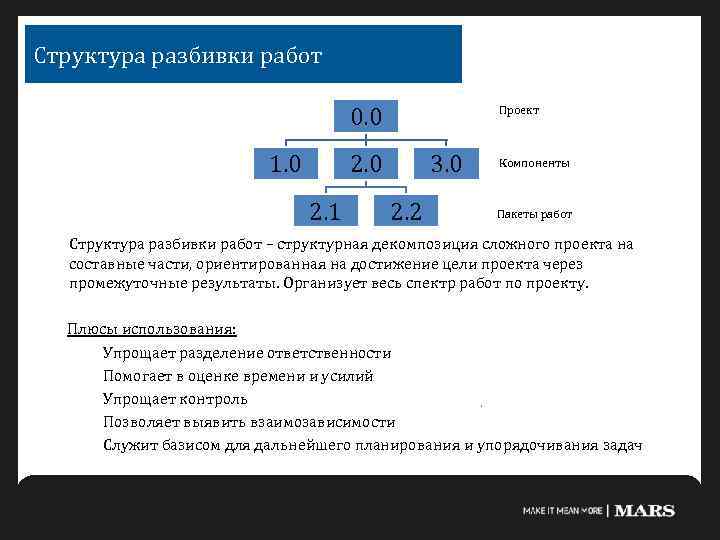 Структура разбивки работ

0.0

Проект

1.0

2.0

3.0

Компоненты

2.1

2.2

Пакеты работ

Структура разбивки работ – структурная декомпозиция сложного проекта на составные части, ориентированная на достижение цели проекта через промежуточные результаты. Организует весь спектр работ по проекту.

Плюсы использования:

Упрощает разделение ответственности

Помогает в оценке времени и усилий

Упрощает контроль

Позволяет выявить взаимозависимости

Служит базисом для дальнейшего планирования и упорядочивания задач

MAKE IT MEAN MORE | MARS